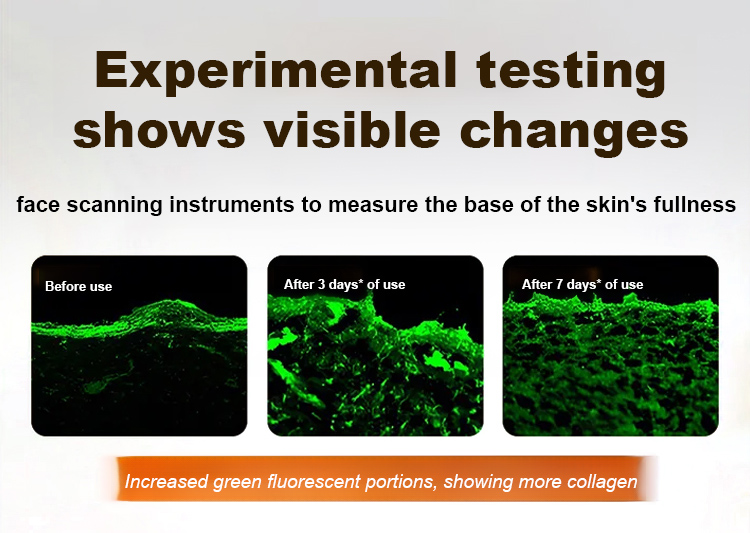 Experimental testing shows visible changes

face scanning instruments to measure the base of the skin's fullness

Before use

After 3 days* of use

After 7 days* of use

Increased green fluorescent portions, showing more collagen